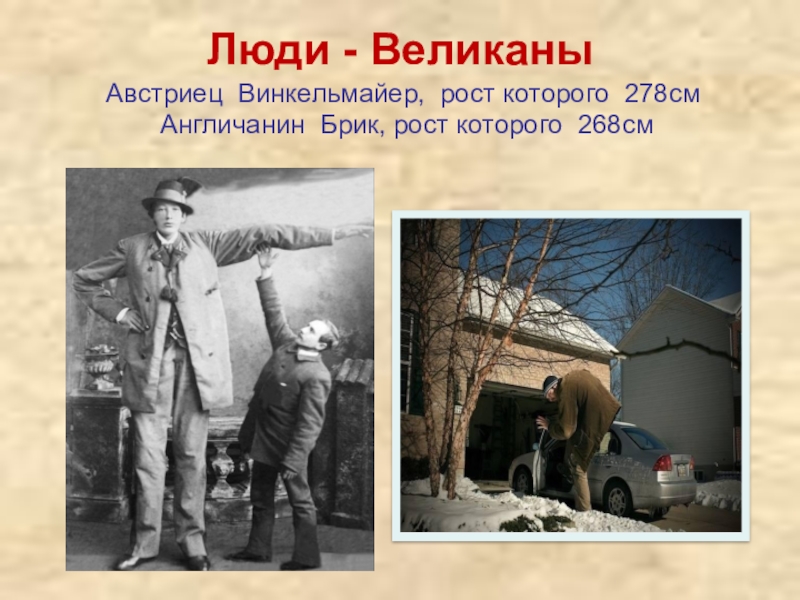 Люди - Великаны

Австриец Винкельмайер, рост которого 278см
Англичанин Брик, рост которого 268см